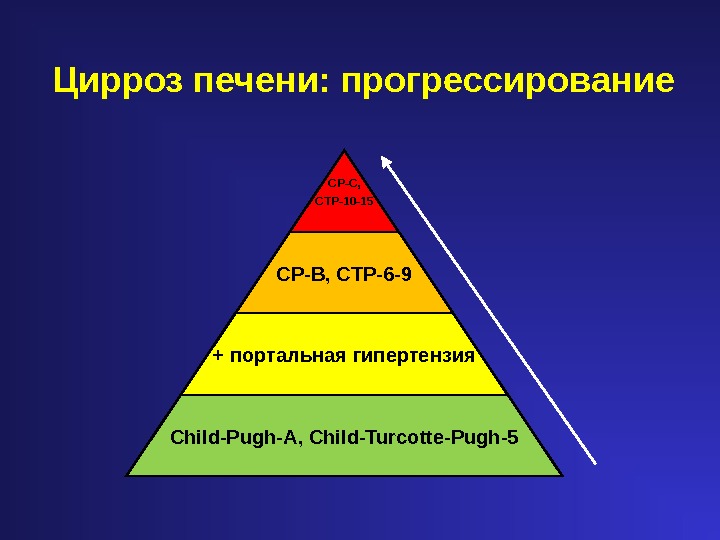 Цирроз печени: прогрессирование

CP-C,
CTP-10-15

CP-B, CTP-6-9

+ портальная гипертензия

Child-Pugh-A, Child-Turcotte-Pugh-5